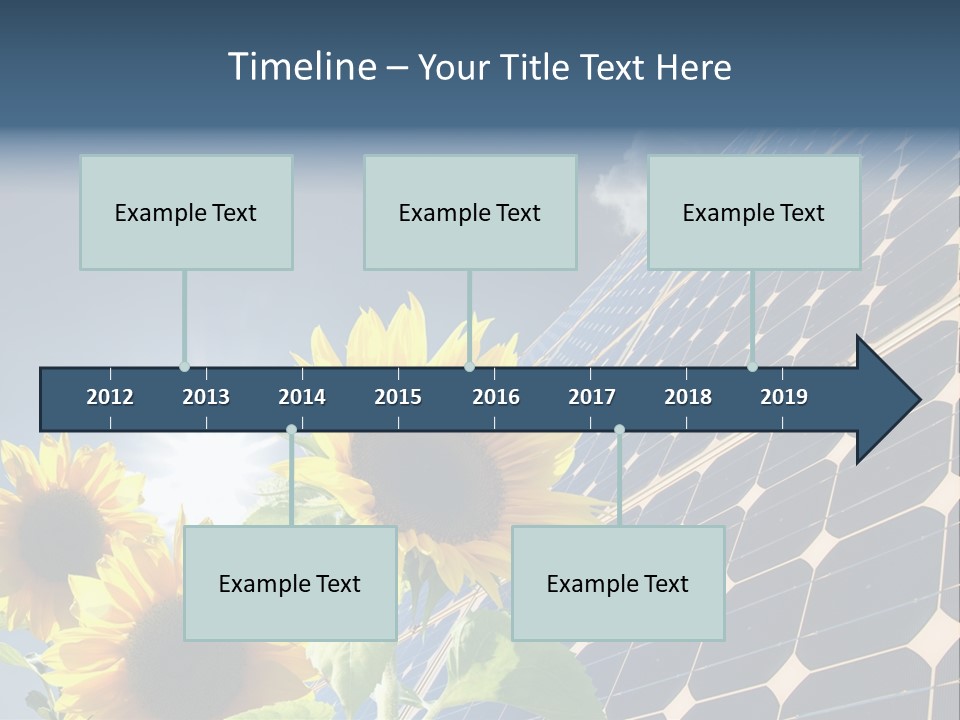 Timeline – Your Title Text Here

Example Text

Example Text

Example Text

2012 2013 2014 2015 2016 2017 2018 2019

Example Text

Example Text